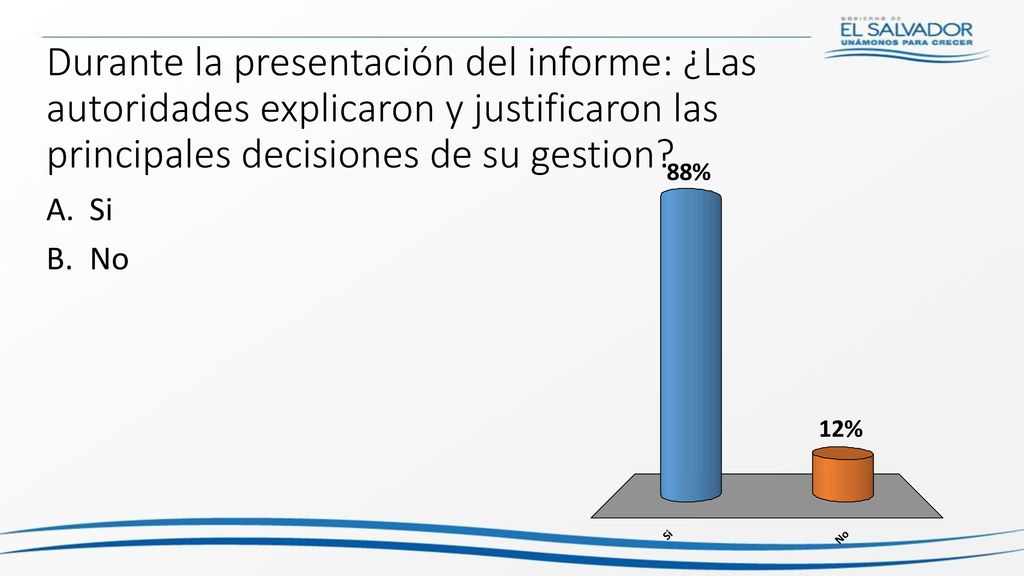 GOBIERNO DE
EL SALVADOR
UNÁMONOS PARA CRECER

Durante la presentación del informe: ¿Las autoridades explicaron y justificaron las principales decisiones de su gestion?

A. Si
B. No

88%

12%

Si

No